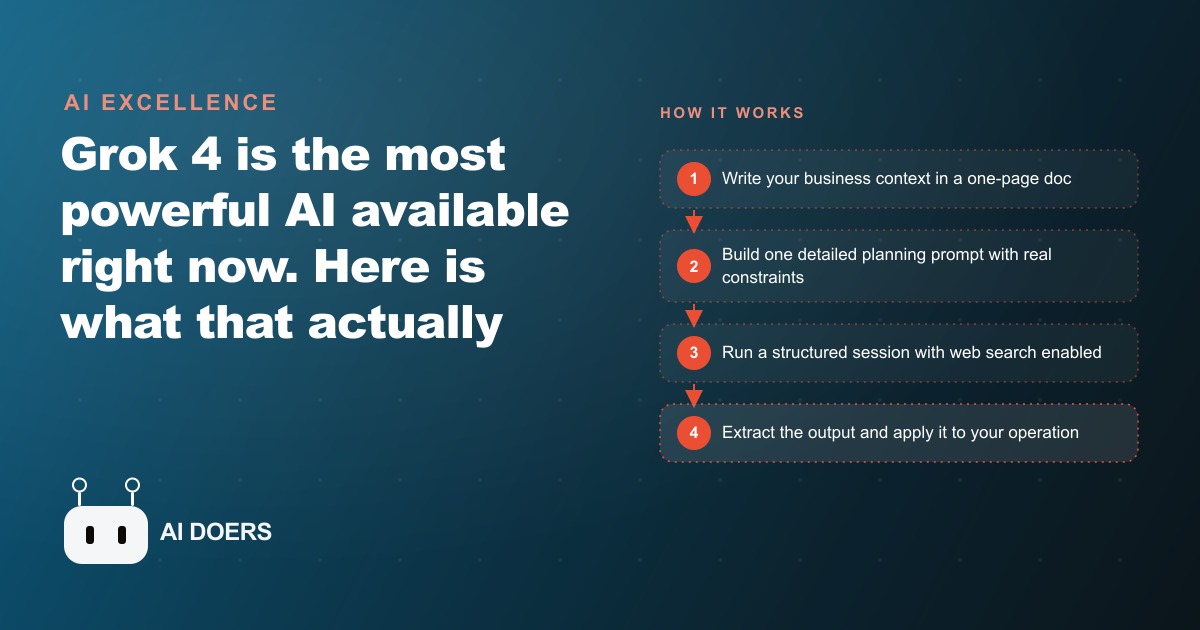 AI EXCELLENCE

Grok 4 is the most powerful AI available right now. Here is what that actually

AI DOERS

HOW IT WORKS

1 Write your business context in a one-page doc

2 Build one detailed planning prompt with real constraints

3 Run a structured session with web search enabled

4 Extract the output and apply it to your operation